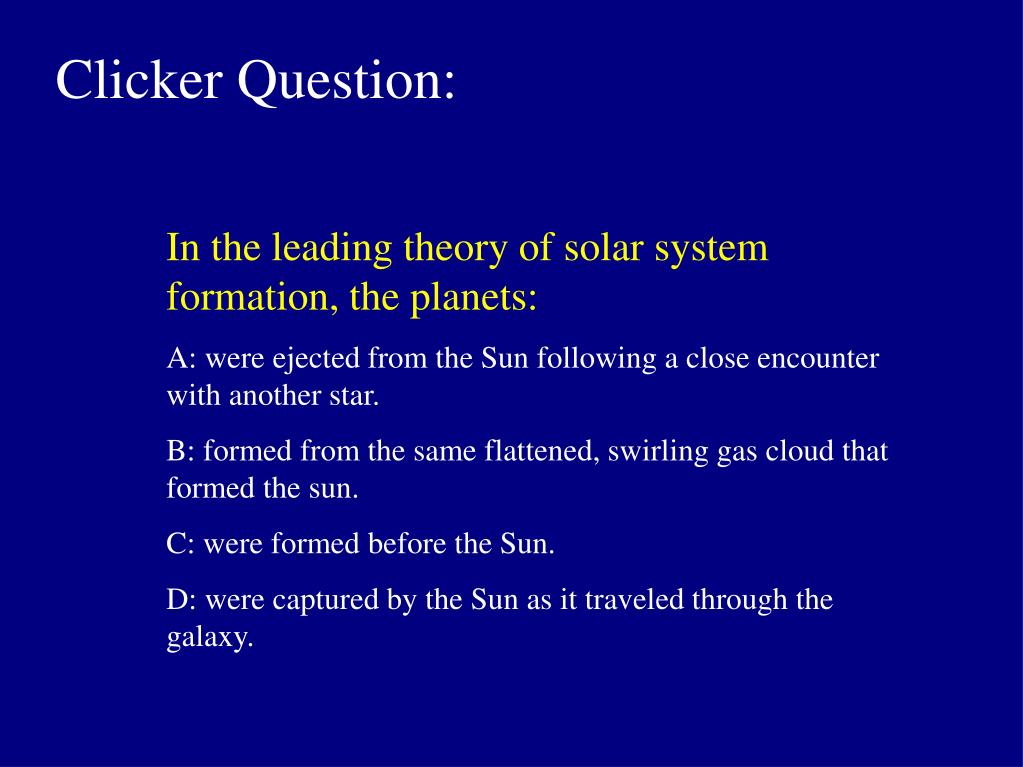 Clicker Question:

In the leading theory of solar system formation, the planets:

A: were ejected from the Sun following a close encounter with another star.

B: formed from the same flattened, swirling gas cloud that formed the sun.

C: were formed before the Sun.

D: were captured by the Sun as it traveled through the galaxy.